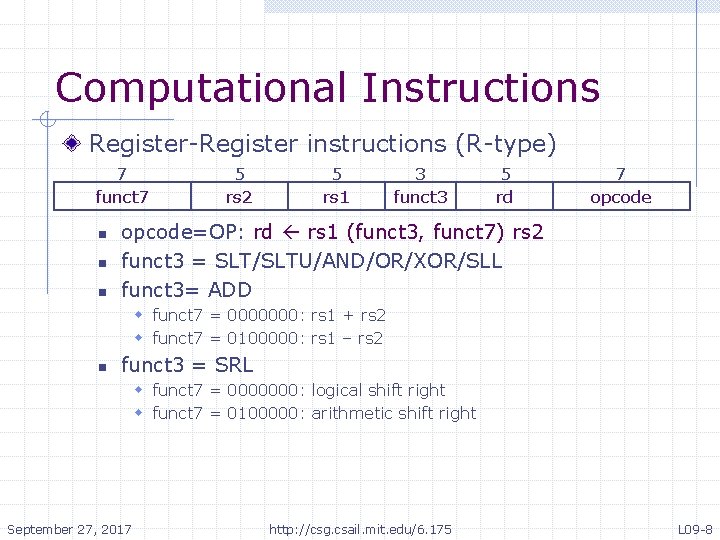 Computational Instructions

Register-Register instructions (R-type)

| 7 | 5 | 5 | 3 | 5 | 7 |
|---|---|---|---|---|---|
| funct7 | rs2 | rs1 | funct3 | rd | opcode |

opcode=OP: rd ← rs1 (funct3, funct7) rs2

funct3 = SLT/SLTU/AND/OR/XOR/SLL

funct3= ADD

funct7 = 0000000: rs1 + rs2

funct7 = 0100000: rs1 – rs2

funct3 = SRL

funct7 = 0000000: logical shift right

funct7 = 0100000: arithmetic shift right

September 27, 2017

http://csg.csail.mit.edu/6.175

L09-8